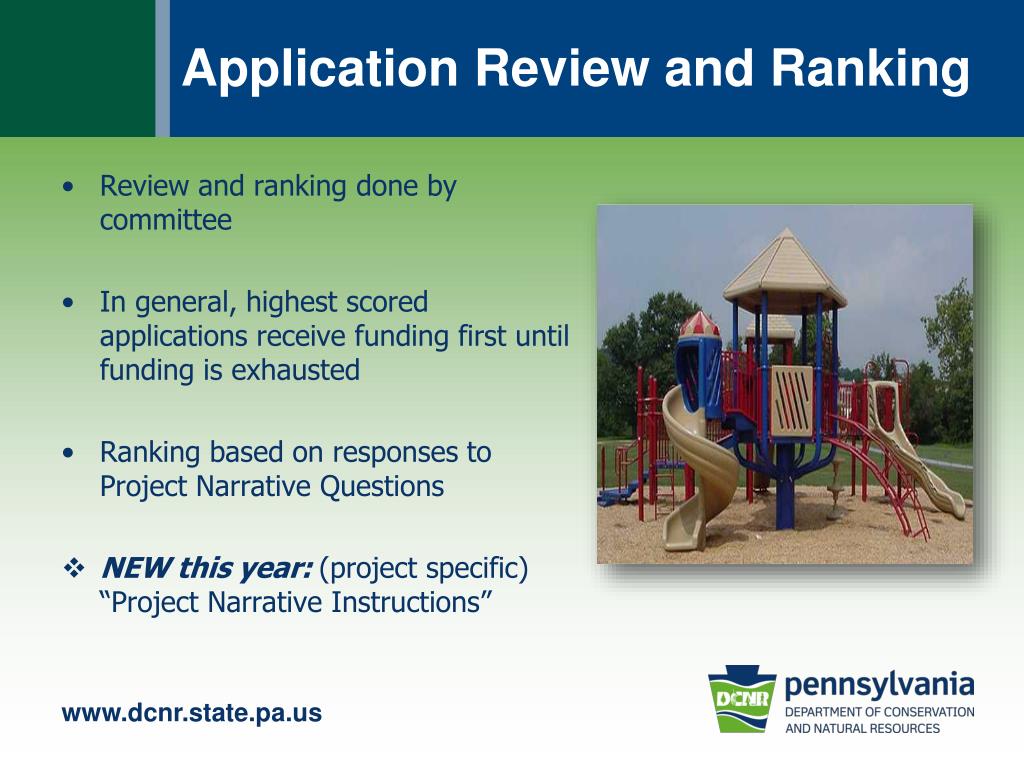 Application Review and Ranking

• Review and ranking done by committee

• In general, highest scored applications receive funding first until funding is exhausted

• Ranking based on responses to Project Narrative Questions

❖ NEW this year: (project specific) “Project Narrative Instructions”

www.dcnr.state.pa.us

DCNR pennsylvania DEPARTMENT OF CONSERVATION AND NATURAL RESOURCES